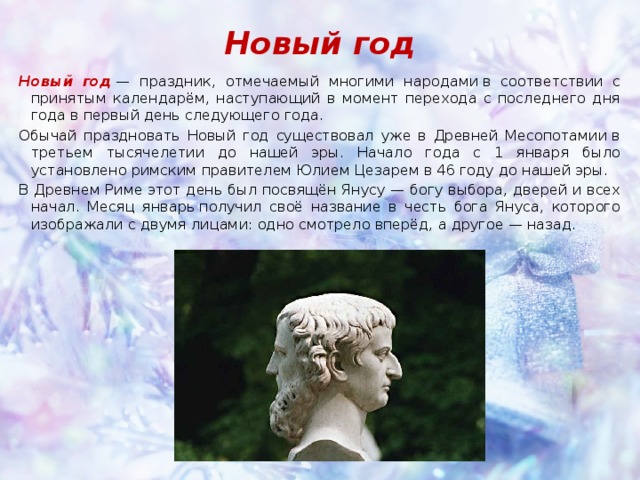 Новый год

Новый год — праздник, отмечаемый многими народами в соответствии с принятым календарём, наступающий в момент перехода с последнего дня года в первый день следующего года.

Обычай праздновать Новый год существовал уже в Древней Месопотамии в третьем тысячелетии до нашей эры. Начало года с 1 января было установлено римским правителем Юлием Цезарем в 46 году до нашей эры.

В Древнем Риме этот день был посвящён Янусу — богу выбора, дверей и всех начал. Месяц январь получил своё название в честь бога Януса, которого изображали с двумя лицами: одно смотрело вперёд, а другое — назад.